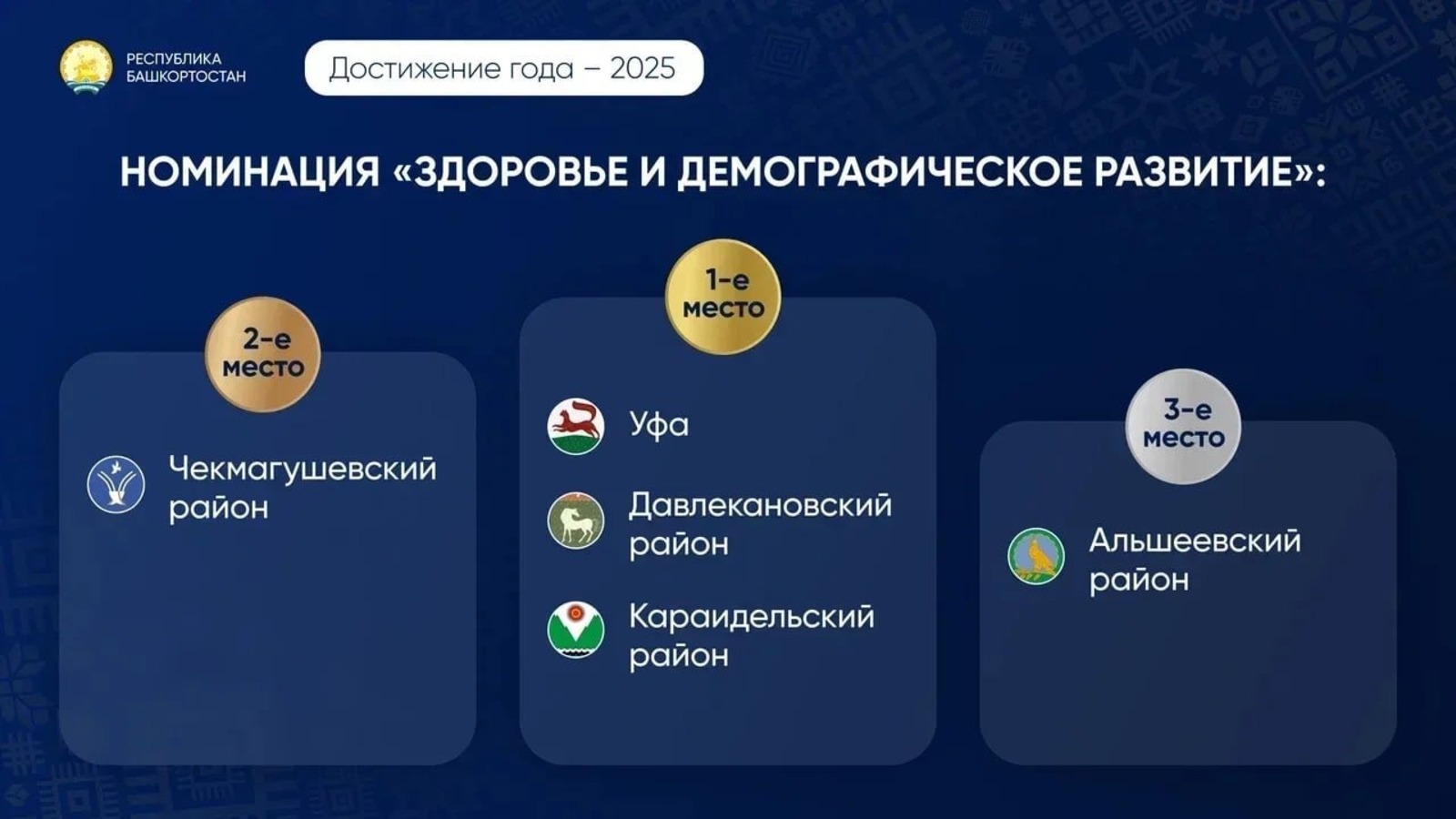 РЕСПУБЛИКА БАШКОРТОСТАН

Достижение года – 2025

НОМИНАЦИЯ «ЗДОРОВЬЕ И ДЕМОГРАФИЧЕСКОЕ РАЗВИТИЕ»:

2-е место

Чекмагушевский район

1-е место

Уфа

Давлекановский район

Караидельский район

3-е место

Альшеевский район